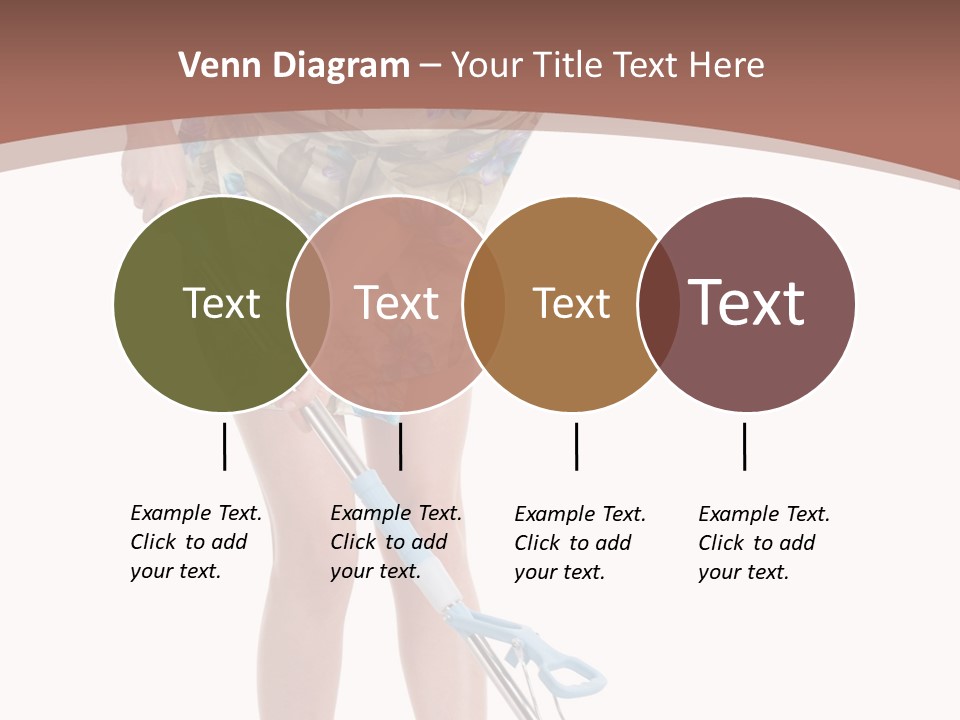 Venn Diagram – Your Title Text Here

Text

Text

Text

Text

Example Text. Click to add your text.

Example Text. Click to add your text.

Example Text. Click to add your text.

Example Text. Click to add your text.